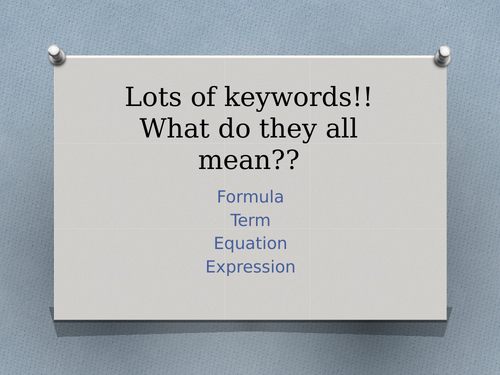 Lots of keywords!! What do they all mean??

Formula
Term
Equation
Expression